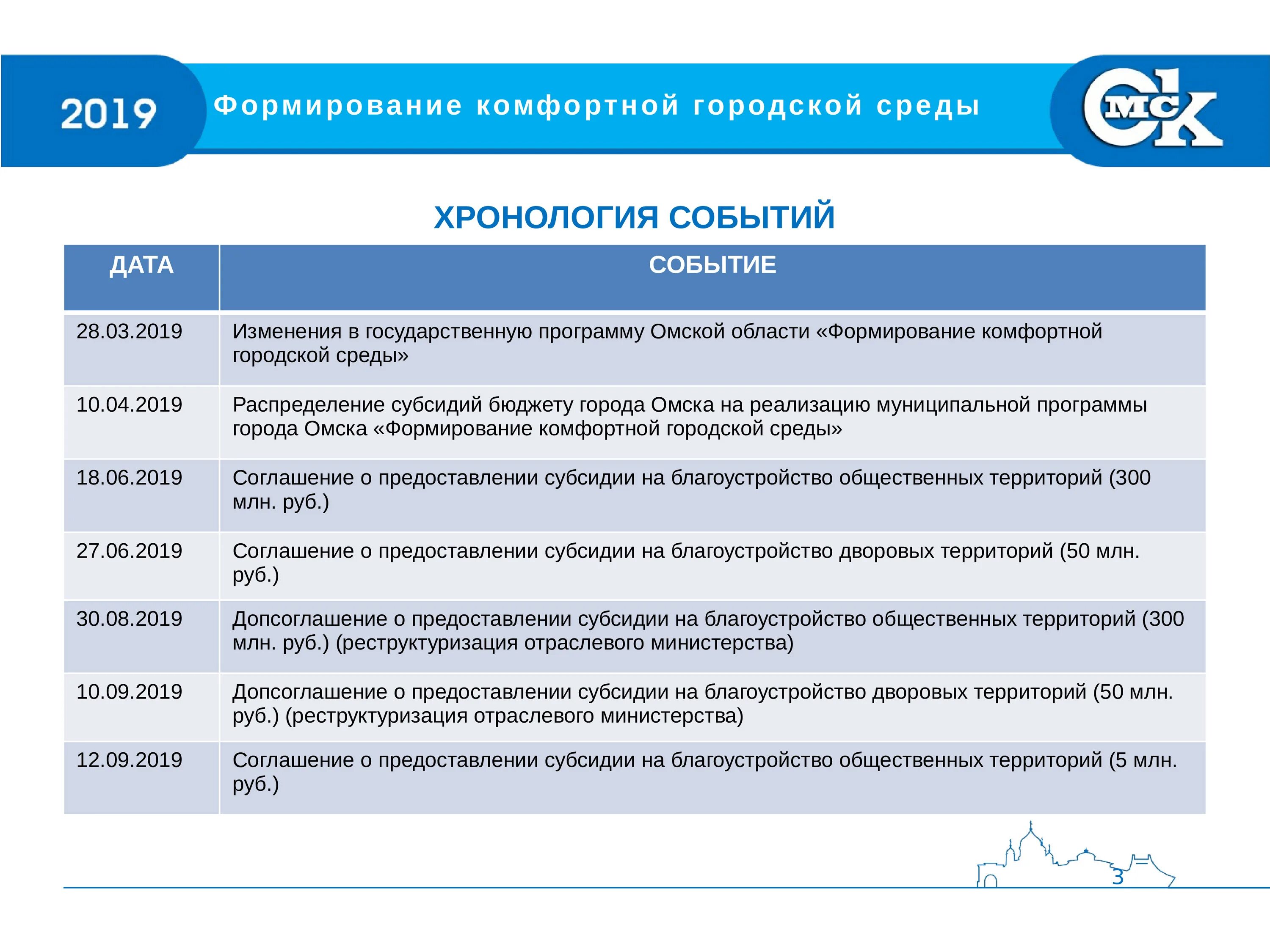 2019 Формирование комфортной городской среды

ОМСК

ХРОНОЛОГИЯ СОБЫТИЙ

| ДАТА | СОБЫТИЕ |
|---|---|
| 28.03.2019 | Изменения в государственную программу Омской области «Формирование комфортной городской среды» |
| 10.04.2019 | Распределение субсидий бюджету города Омска на реализацию муниципальной программы города Омска «Формирование комфортной городской среды» |
| 18.06.2019 | Соглашение о предоставлении субсидии на благоустройство общественных территорий (300 млн. руб.) |
| 27.06.2019 | Соглашение о предоставлении субсидии на благоустройство дворовых территорий (50 млн. руб.) |
| 30.08.2019 | Допсоглашение о предоставлении субсидии на благоустройство общественных территорий (300 млн. руб.) (реструктуризация отраслевого министерства) |
| 10.09.2019 | Допсоглашение о предоставлении субсидии на благоустройство дворовых территорий (50 млн. руб.) (реструктуризация отраслевого министерства) |
| 12.09.2019 | Соглашение о предоставлении субсидии на благоустройство общественных территорий (5 млн. руб.) |

3